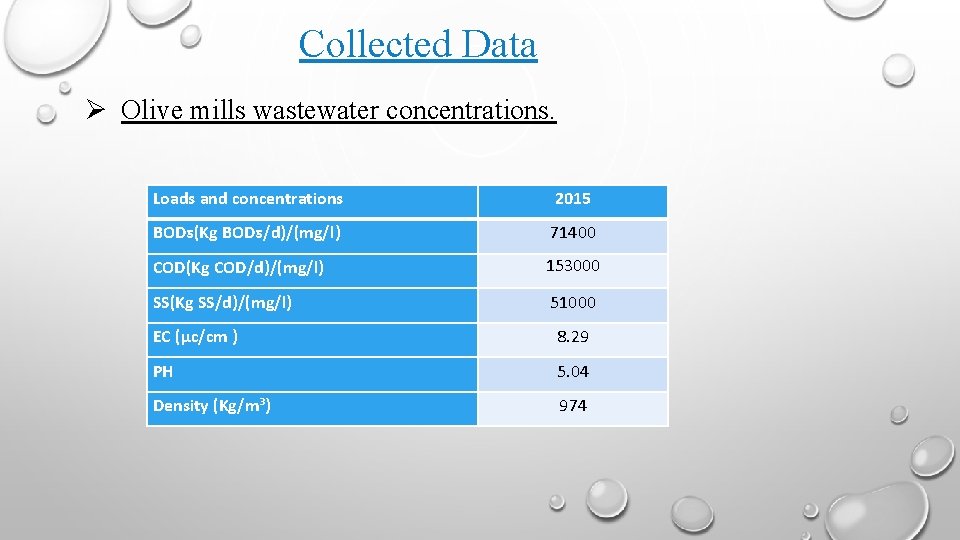 Collected Data

➢ Olive mills wastewater concentrations.

| Loads and concentrations | 2015 |
|---|---|
| BODs(Kg BODs/d)/(mg/l) | 71400 |
| COD(Kg COD/d)/(mg/l) | 153000 |
| SS(Kg SS/d)/(mg/l) | 51000 |
| EC (μc/cm ) | 8.29 |
| PH | 5.04 |
| Density (Kg/m$^3$) | 974 |